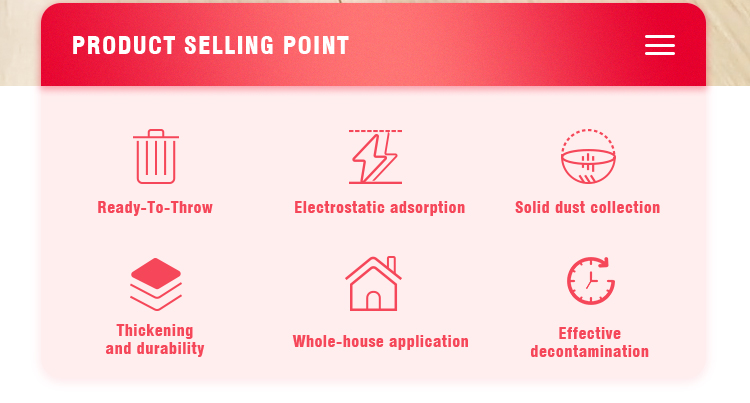 PRODUCT SELLING POINT

Ready-To-Throw

Electrostatic adsorption

Solid dust collection

Thickening and durability

Whole-house application

Effective decontamination